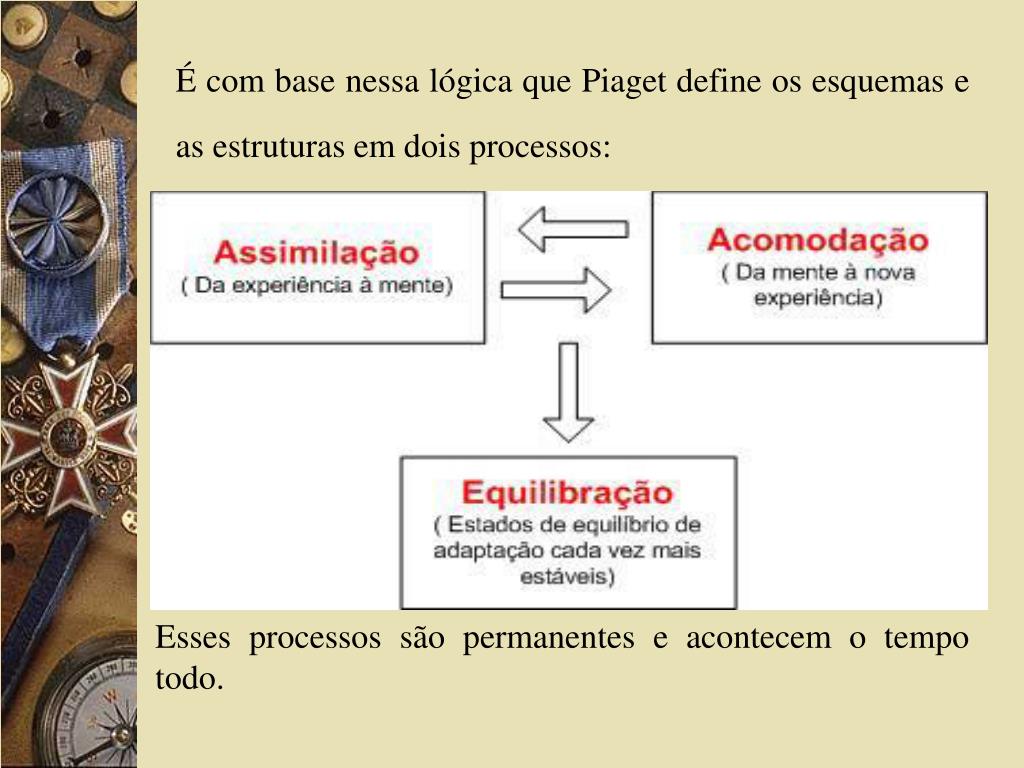 É com base nessa lógica que Piaget define os esquemas e as estruturas em dois processos:

Assimilação
( Da experiência à mente)

Acomodação
( Da mente à nova experiência)

Equilibração
( Estados de equilíbrio de adaptação cada vez mais estáveis)

Esses processos são permanentes e acontecem o tempo todo.